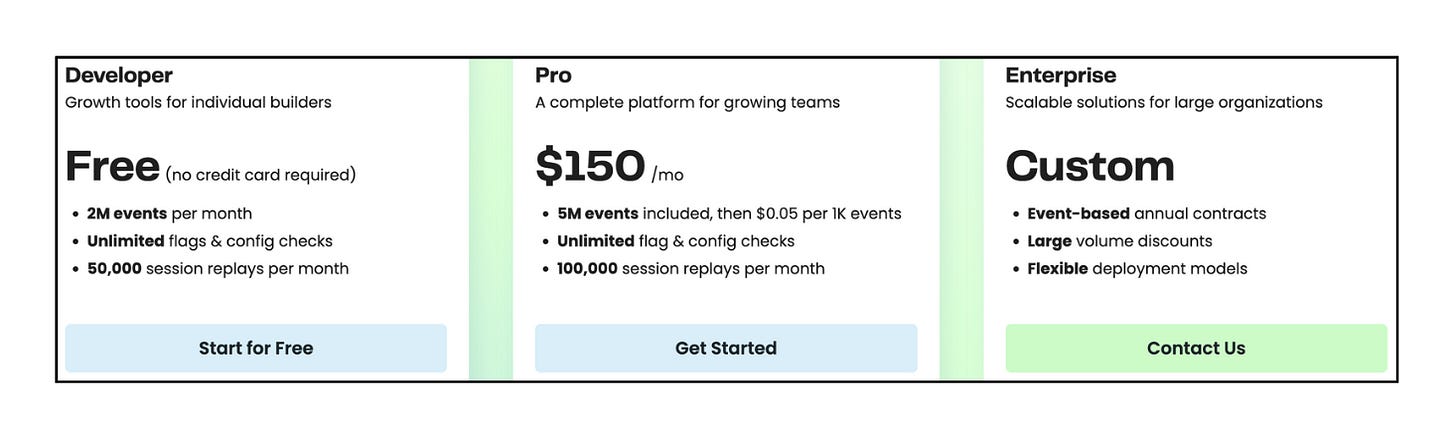 Developer
Growth tools for individual builders

Free (no credit card required)

- 2M events per month
- Unlimited flags & config checks
- 50,000 session replays per month

Start for Free

Pro
A complete platform for growing teams

\$150 /mo

- 5M events included, then \$0.05 per 1K events
- Unlimited flag & config checks
- 100,000 session replays per month

Get Started

Enterprise
Scalable solutions for large organizations

Custom

- Event-based annual contracts
- Large volume discounts
- Flexible deployment models

Contact Us